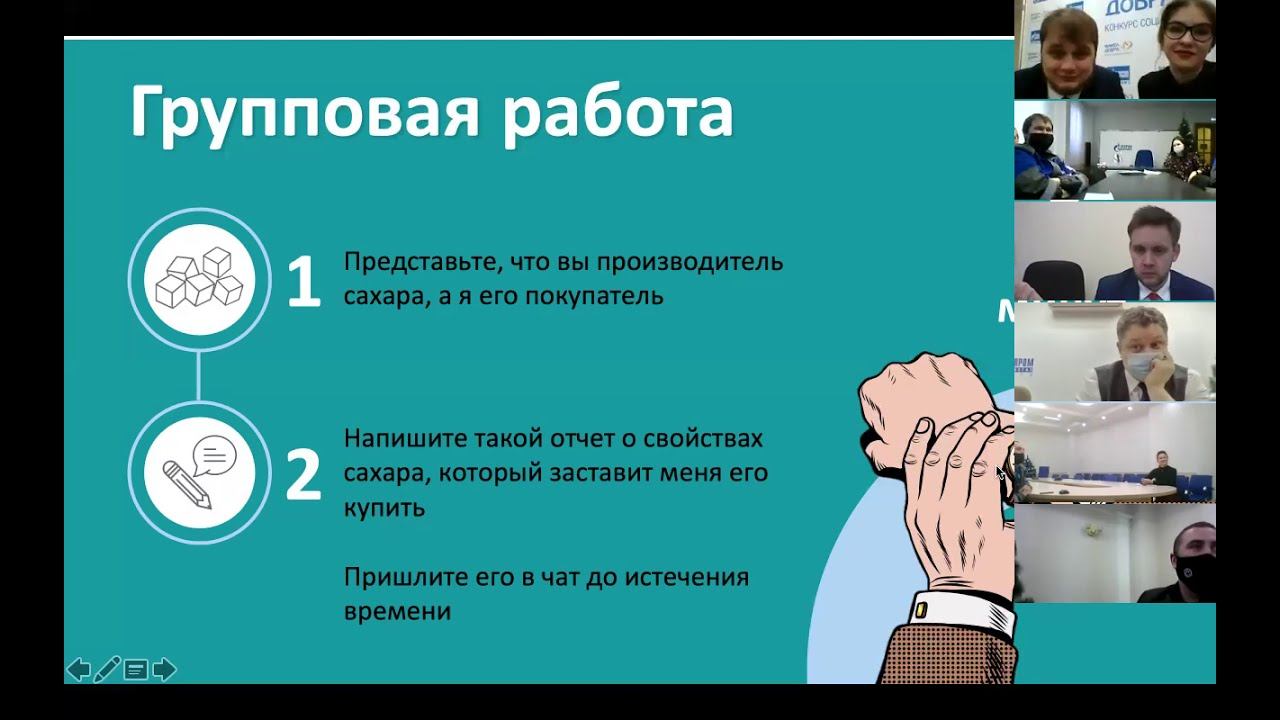 Групповая работа

1 Представьте, что вы производитель сахара, а я его покупатель

2 Напишите такой отчет о свойствах сахара, который заставит меня его купить

Пришлите его в чат до истечения времени

ДОБР
КОНКУРС СОЦ